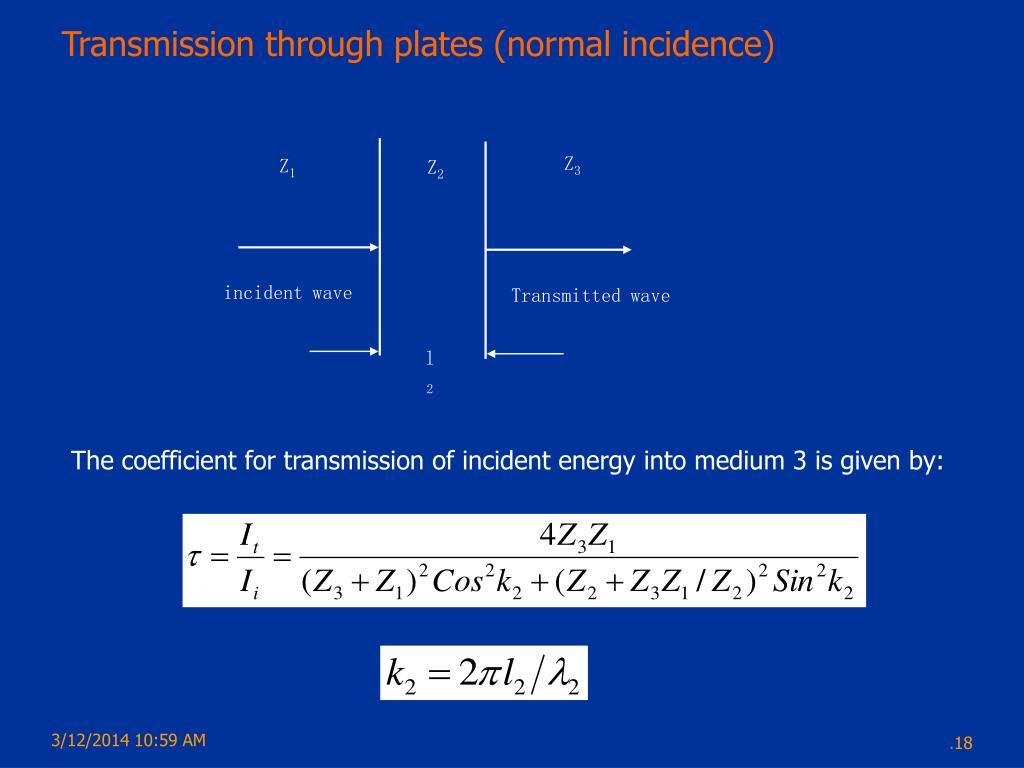 Transmission through plates (normal incidence)

$Z_1$

$Z_2$

$Z_3$

incident wave

Transmitted wave

$l_2$

The coefficient for transmission of incident energy into medium 3 is given by:

$\tau = \frac{I_t}{I_i} = \frac{4Z_3Z_1}{(Z_3+Z_1)^2 Cos^2 k_2 + (Z_2 + Z_3Z_1/Z_2)^2 Sin^2 k_2}$

$k_2 = 2\pi l_2 / \lambda_2$

3/12/2014 10:59 AM

.18